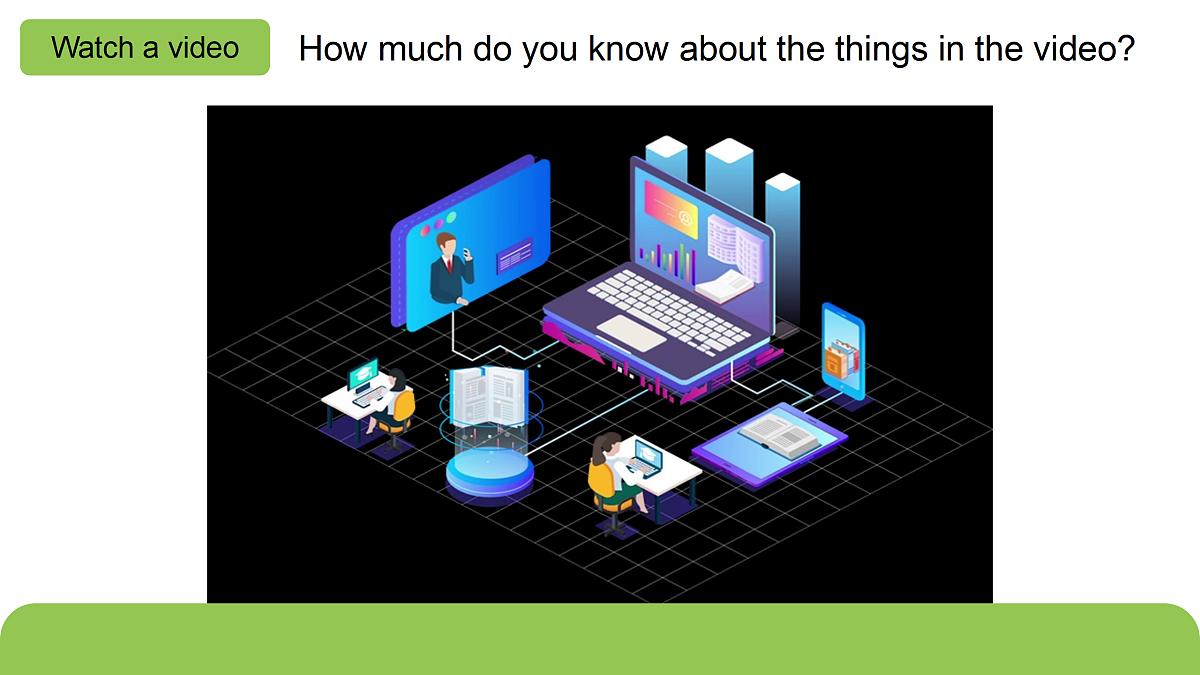 Watch a video

How much do you know about the things in the video?